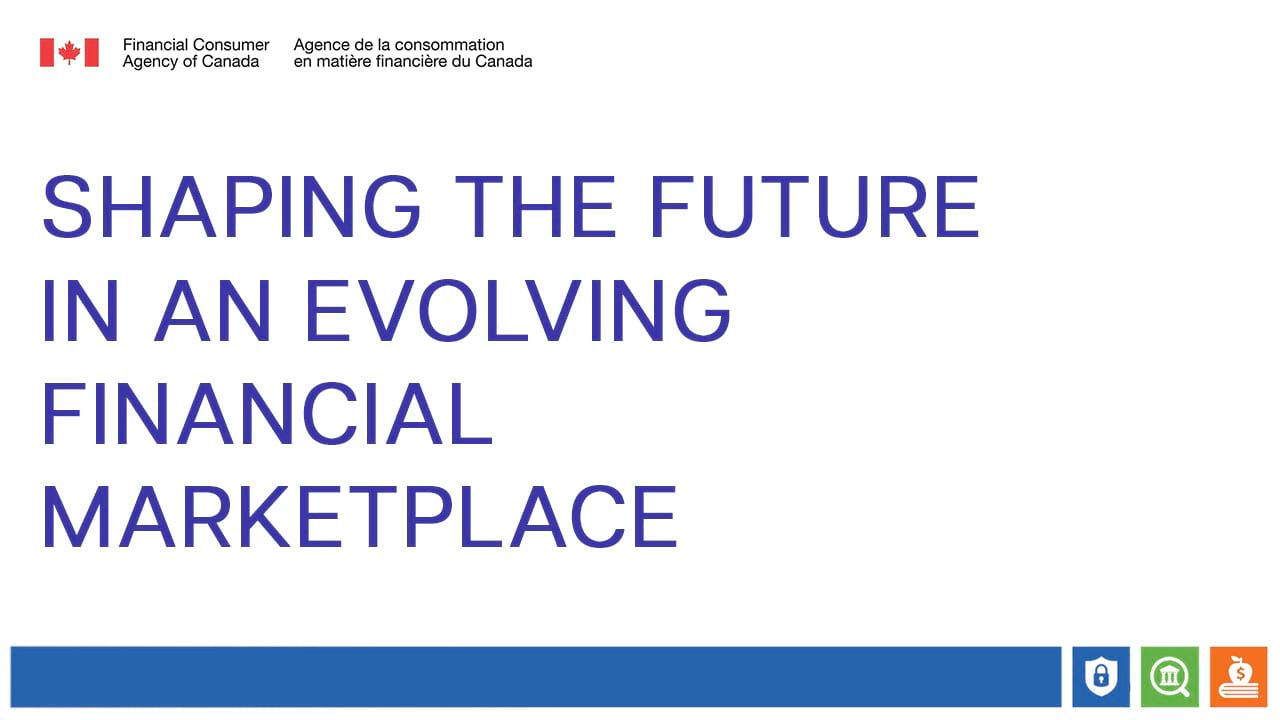 Financial Consumer Agency of Canada

Agence de la consommation en matière financière du Canada

SHAPING THE FUTURE IN AN EVOLVING FINANCIAL MARKETPLACE